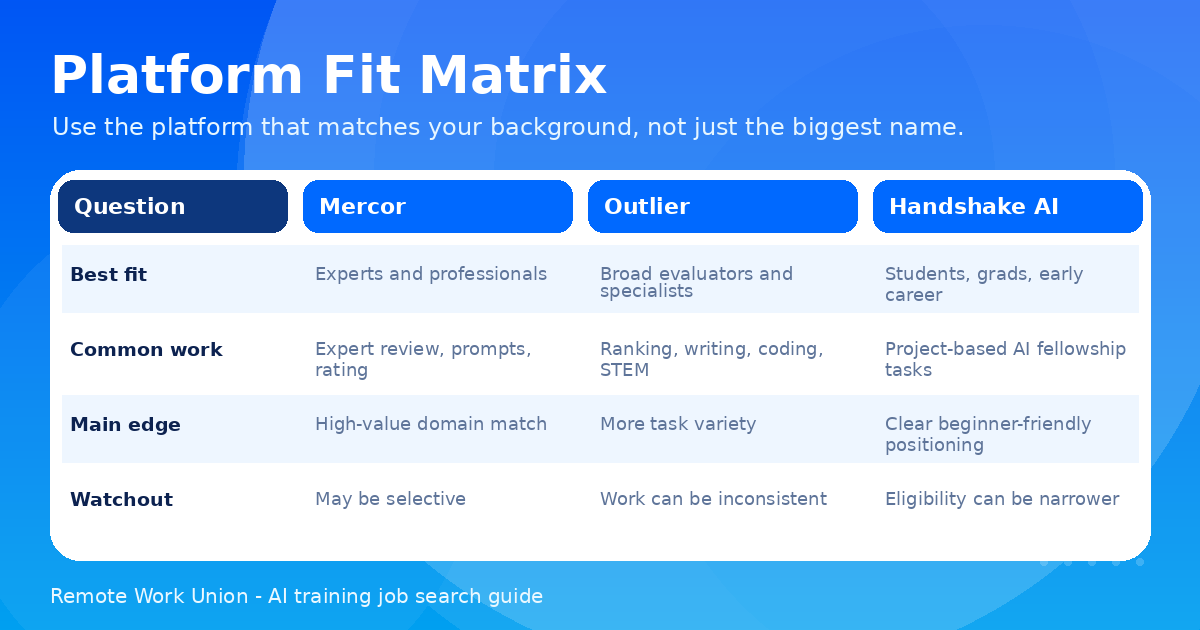 Platform Fit Matrix

Use the platform that matches your background, not just the biggest name.

| Question | Mercor | Outlier | Handshake AI |
|---|---|---|---|
| Best fit | Experts and professionals | Broad evaluators and specialists | Students, grads, early career |
| Common work | Expert review, prompts, rating | Ranking, writing, coding, STEM | Project-based AI fellowship tasks |
| Main edge | High-value domain match | More task variety | Clear beginner-friendly positioning |
| Watchout | May be selective | Work can be inconsistent | Eligibility can be narrower |

Remote Work Union - AI training job search guide